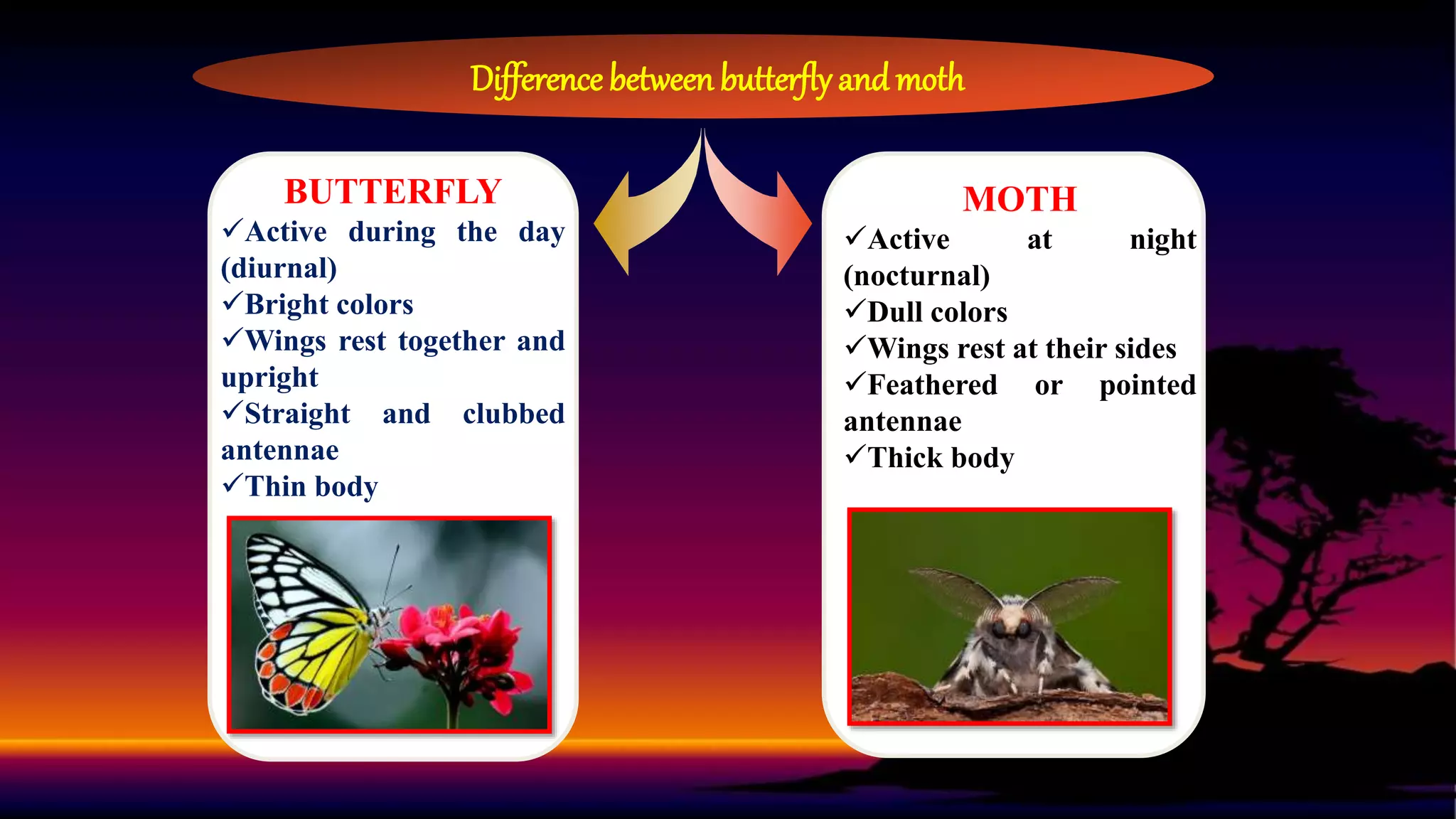 Difference between butterfly and moth

BUTTERFLY
✓Active during the day (diurnal)
✓Bright colors
✓Wings rest together and upright
✓Straight and clubbed antennae
✓Thin body

MOTH
✓Active at night (nocturnal)
✓Dull colors
✓Wings rest at their sides
✓Feathered or pointed antennae
✓Thick body